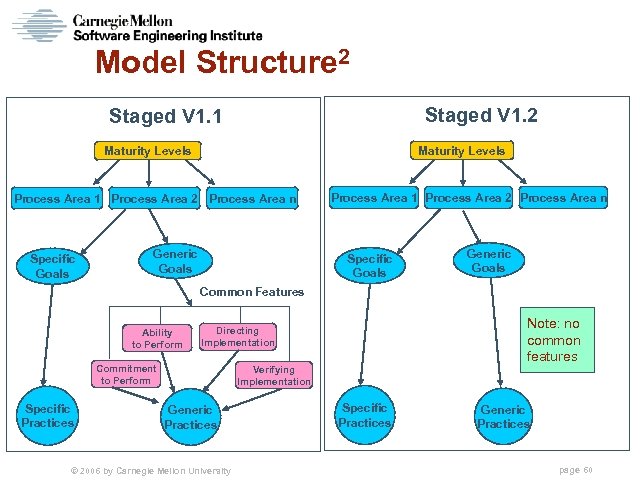 Carnegie Mellon
Software Engineering Institute

Model Structure$^2$

Staged V1.1

Maturity Levels

Process Area 1

Process Area 2

Process Area n

Specific Goals

Generic Goals

Common Features

Ability to Perform

Directing Implementation

Commitment to Perform

Verifying Implementation

Specific Practices

Generic Practices

Staged V1.2

Maturity Levels

Process Area 1

Process Area 2

Process Area n

Specific Goals

Generic Goals

Note: no common features

Specific Practices

Generic Practices

© 2006 by Carnegie Mellon University

page 60